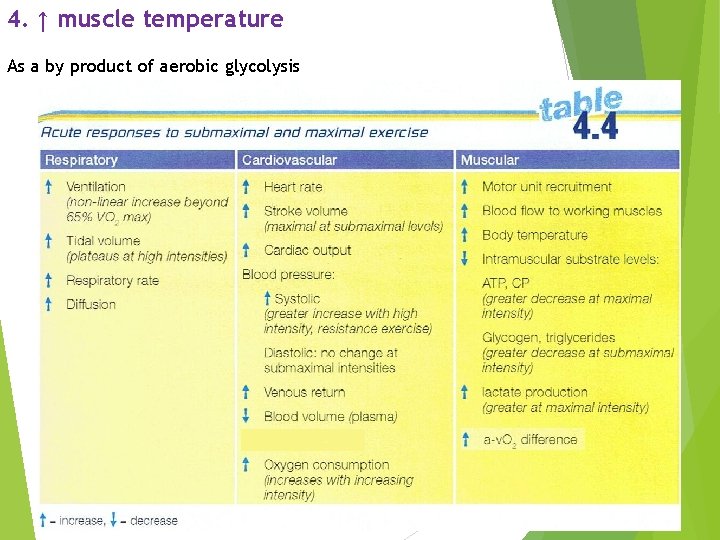 4. ↑ muscle temperature

As a by product of aerobic glycolysis

table 4.4

Acute responses to submaximal and maximal exercise

| Respiratory | Cardiovascular | Muscular |
|---|---|---|
| ↑ Ventilation (non-linear increase beyond 65% $VO_2$ max) | ↑ Heart rate | ↑ Motor unit recruitment |
| ↑ Tidal volume (plateaus at high intensities) | ↑ Stroke volume (maximal at submaximal levels) | ↑ Blood flow to working muscles |
| ↑ Respiratory rate | ↑ Cardiac output | ↑ Body temperature |
| ↑ Diffusion | Blood pressure: | ↓ Intramuscular substrate levels: |
| | ↑ Systolic (greater increase with high intensity, resistance exercise) | ATP, CP (greater decrease at maximal intensity) |
| | Diastolic: no change at submaximal intensities | Glycogen, triglycerides (greater decrease at submaximal intensity) |
| | ↑ Venous return | ↑ lactate production (greater at maximal intensity) |
| | ↓ Blood volume (plasma) | ↑ a-$vO_2$ difference |
| | ↑ Oxygen consumption (increases with increasing intensity) | |

↑ – increase, ↓ – decrease